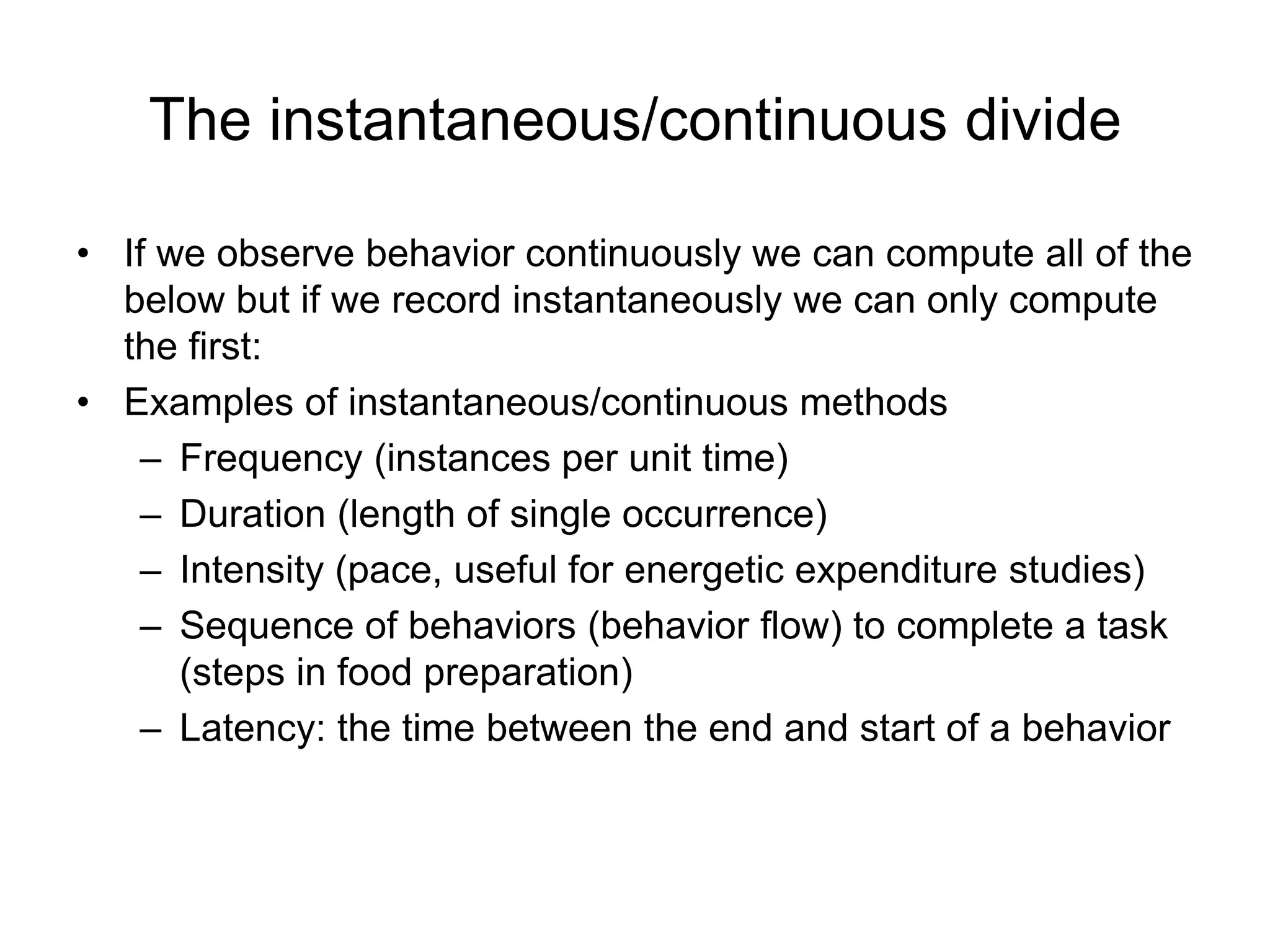 The instantaneous/continuous divide

• If we observe behavior continuously we can compute all of the below but if we record instantaneously we can only compute the first:
• Examples of instantaneous/continuous methods
– Frequency (instances per unit time)
– Duration (length of single occurrence)
– Intensity (pace, useful for energetic expenditure studies)
– Sequence of behaviors (behavior flow) to complete a task (steps in food preparation)
– Latency: the time between the end and start of a behavior